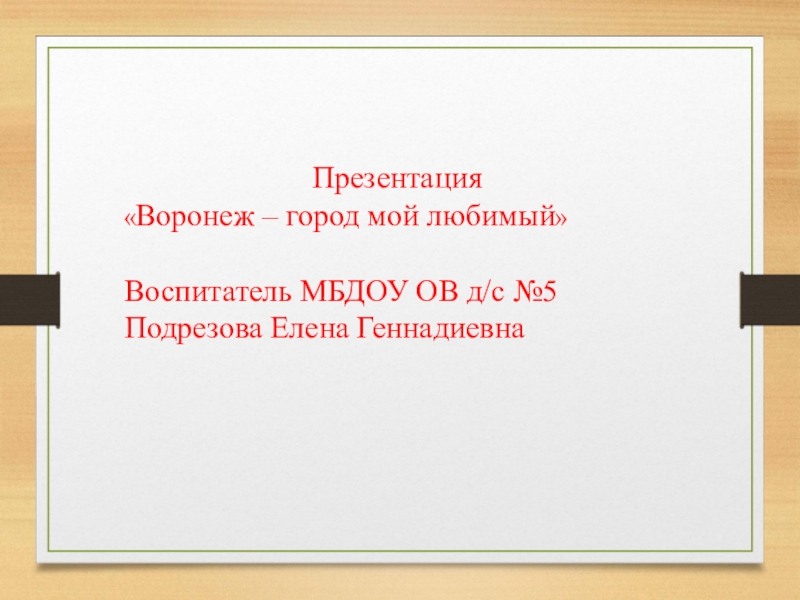 Презентация
«Воронеж – город мой любимый»

Воспитатель МБДОУ ОВ д/с №5
Подрезова Елена Геннадиевна